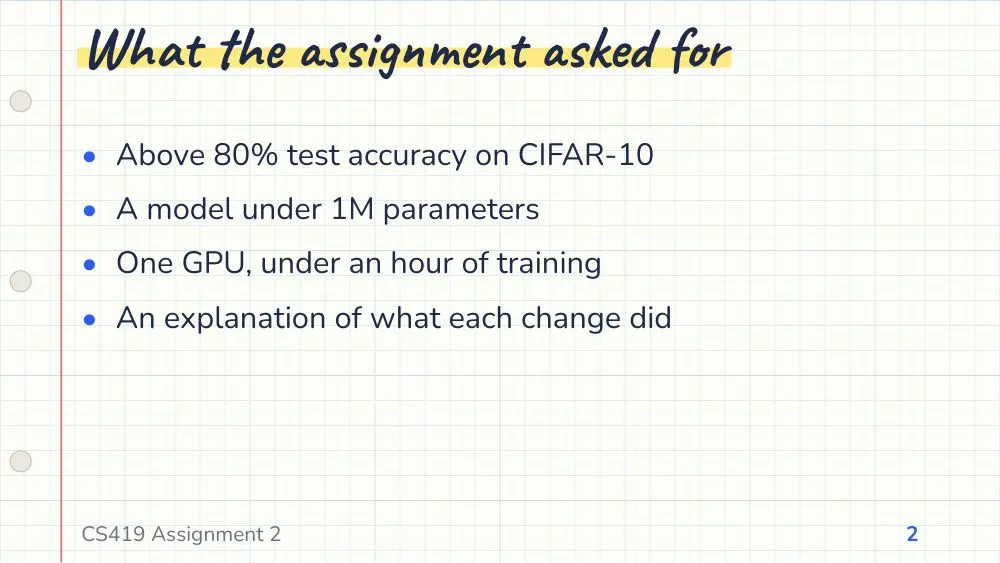 What the assignment asked for

• Above 80% test accuracy on CIFAR-10
• A model under 1M parameters
• One GPU, under an hour of training
• An explanation of what each change did

CS419 Assignment 2

2